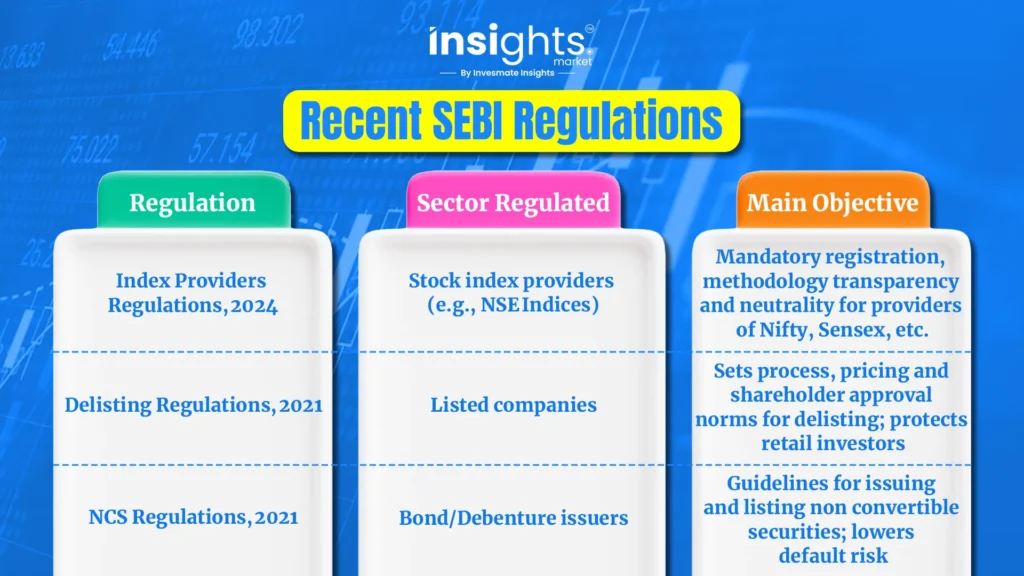 insights market
By Invesmate Insights

Recent SEBI Regulations

| Regulation | Sector Regulated | Main Objective |
|---|---|---|
| Index Providers Regulations, 2024 | Stock index providers (e.g., NSE Indices) | Mandatory registration, methodology transparency and neutrality for providers of Nifty, Sensex, etc. |
| Delisting Regulations, 2021 | Listed companies | Sets process, pricing and shareholder approval norms for delisting; protects retail investors |
| NCS Regulations, 2021 | Bond/Debenture issuers | Guidelines for issuing and listing non convertible securities; lowers default risk |